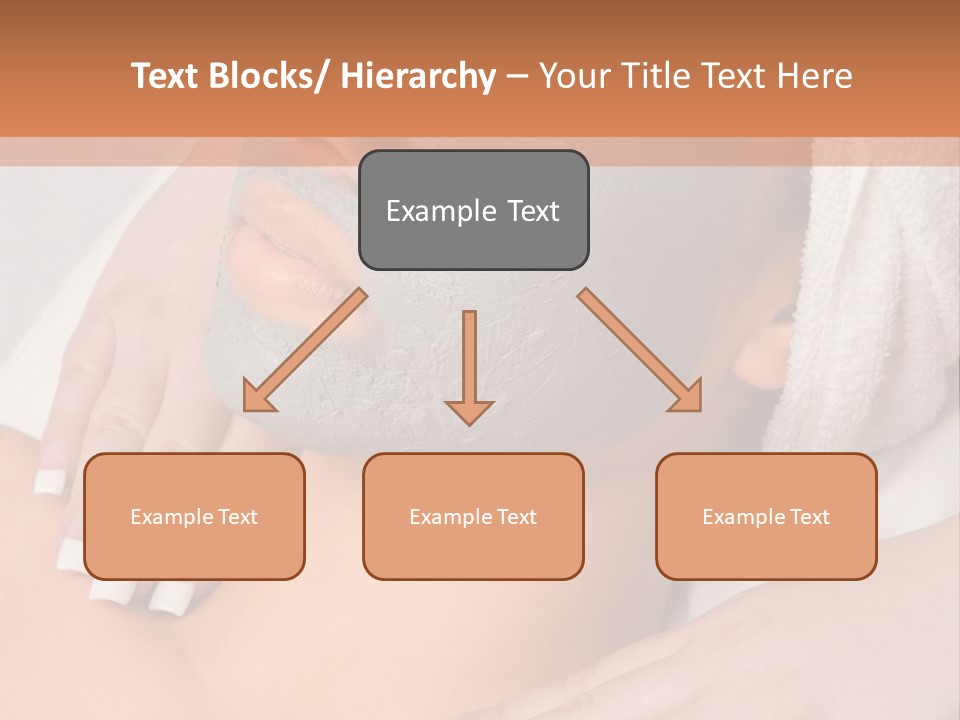 Text Blocks/ Hierarchy – Your Title Text Here

Example Text

Example Text

Example Text

Example Text